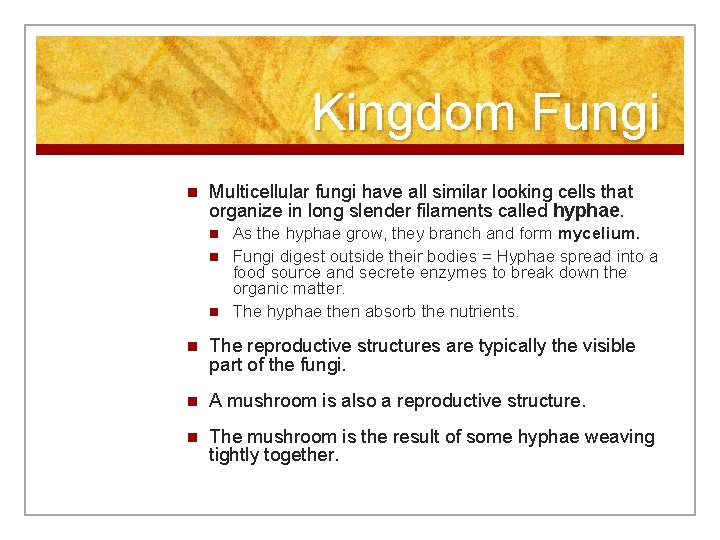 Kingdom Fungi

Multicellular fungi have all similar looking cells that organize in long slender filaments called hyphae.

As the hyphae grow, they branch and form mycelium.

Fungi digest outside their bodies = Hyphae spread into a food source and secrete enzymes to break down the organic matter.

The hyphae then absorb the nutrients.

The reproductive structures are typically the visible part of the fungi.

A mushroom is also a reproductive structure.

The mushroom is the result of some hyphae weaving tightly together.